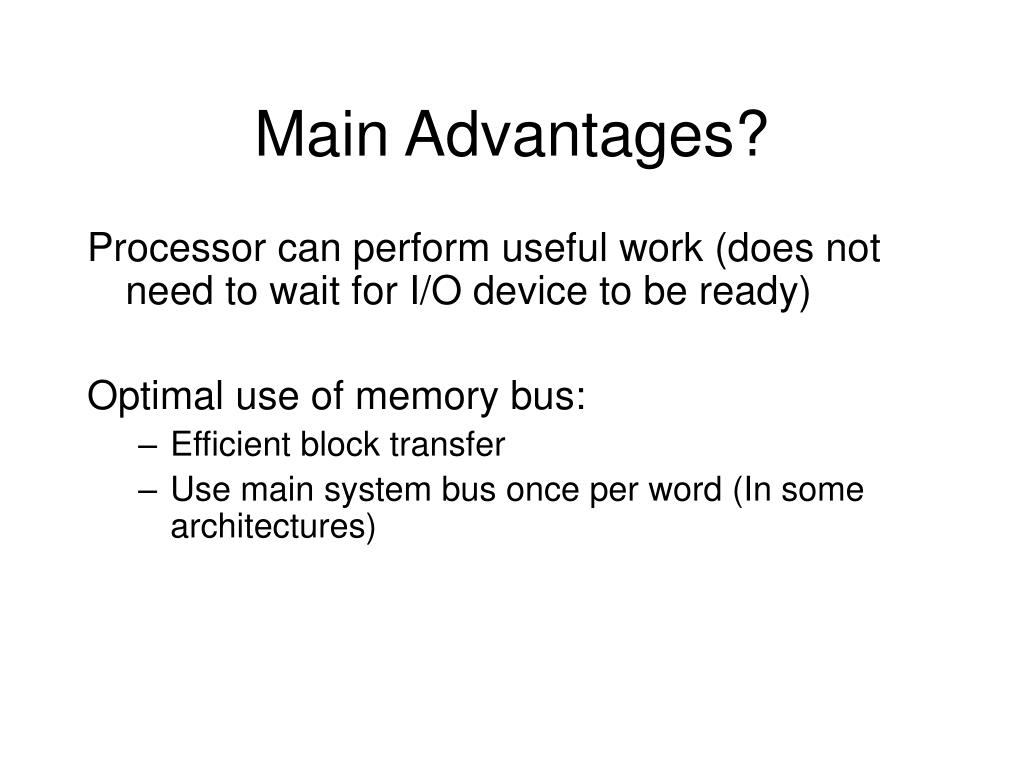 Main Advantages?

Processor can perform useful work (does not need to wait for I/O device to be ready)

Optimal use of memory bus:

– Efficient block transfer
– Use main system bus once per word (In some architectures)